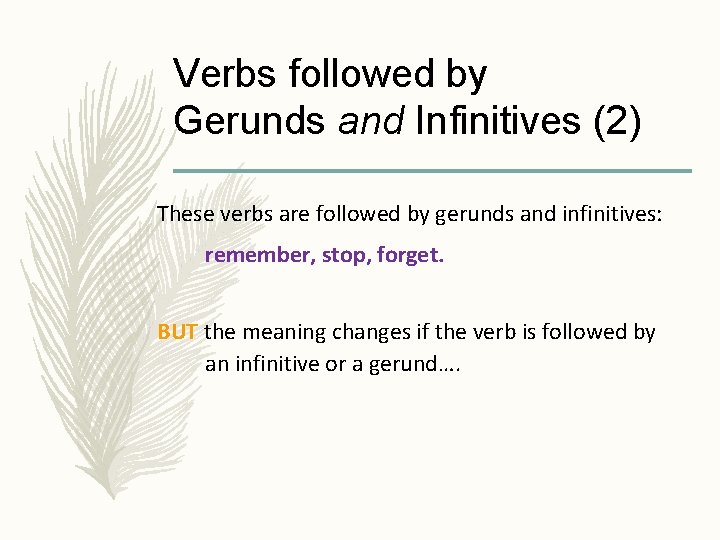 Verbs followed by Gerunds and Infinitives (2)

These verbs are followed by gerunds and infinitives:

remember, stop, forget.

BUT the meaning changes if the verb is followed by an infinitive or a gerund….